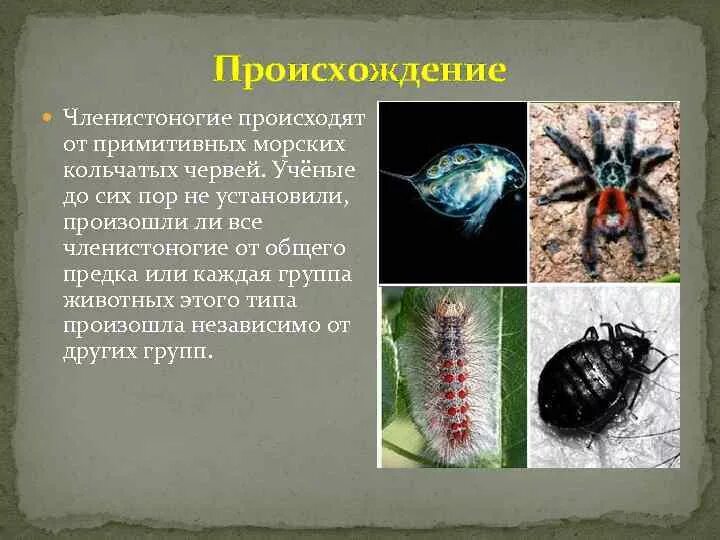 Происхождение

Членистоногие происходят от примитивных морских кольчатых червей. Учёные до сих пор не установили, произошли ли все членистоногие от общего предка или каждая группа животных этого типа произошла независимо от других групп.